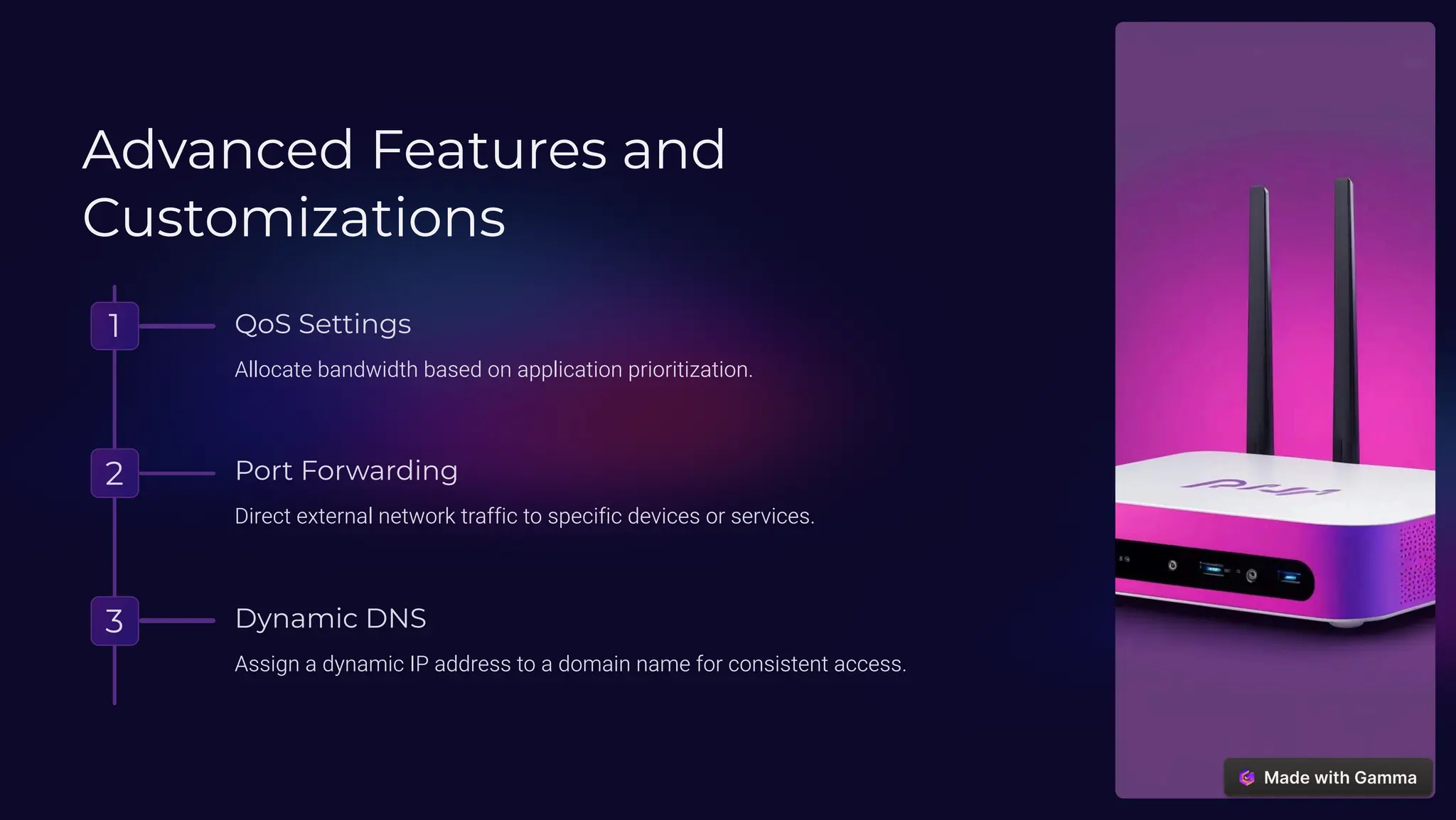 Advanced Features and Customizations

1

QoS Settings

Allocate bandwidth based on application prioritization.

2

Port Forwarding

Direct external network traffic to specific devices or services.

3

Dynamic DNS

Assign a dynamic IP address to a domain name for consistent access.

Made with Gamma